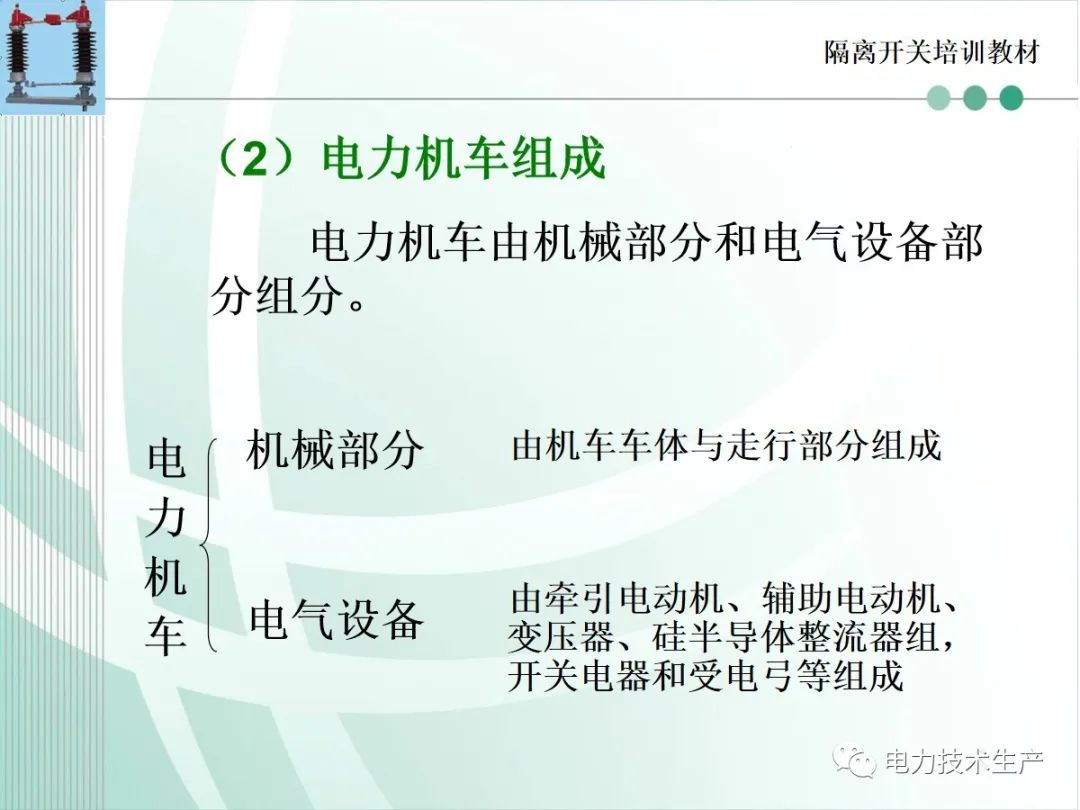 隔离开关培训教材

（2）电力机车组成

电力机车由机械部分和电气设备部分组分。

电力机车

机械部分　由机车车体与走行部分组成

电气设备　由牵引电动机、辅助电动机、变压器、硅半导体整流器组，开关电器和受电弓等组成

电力技术生产